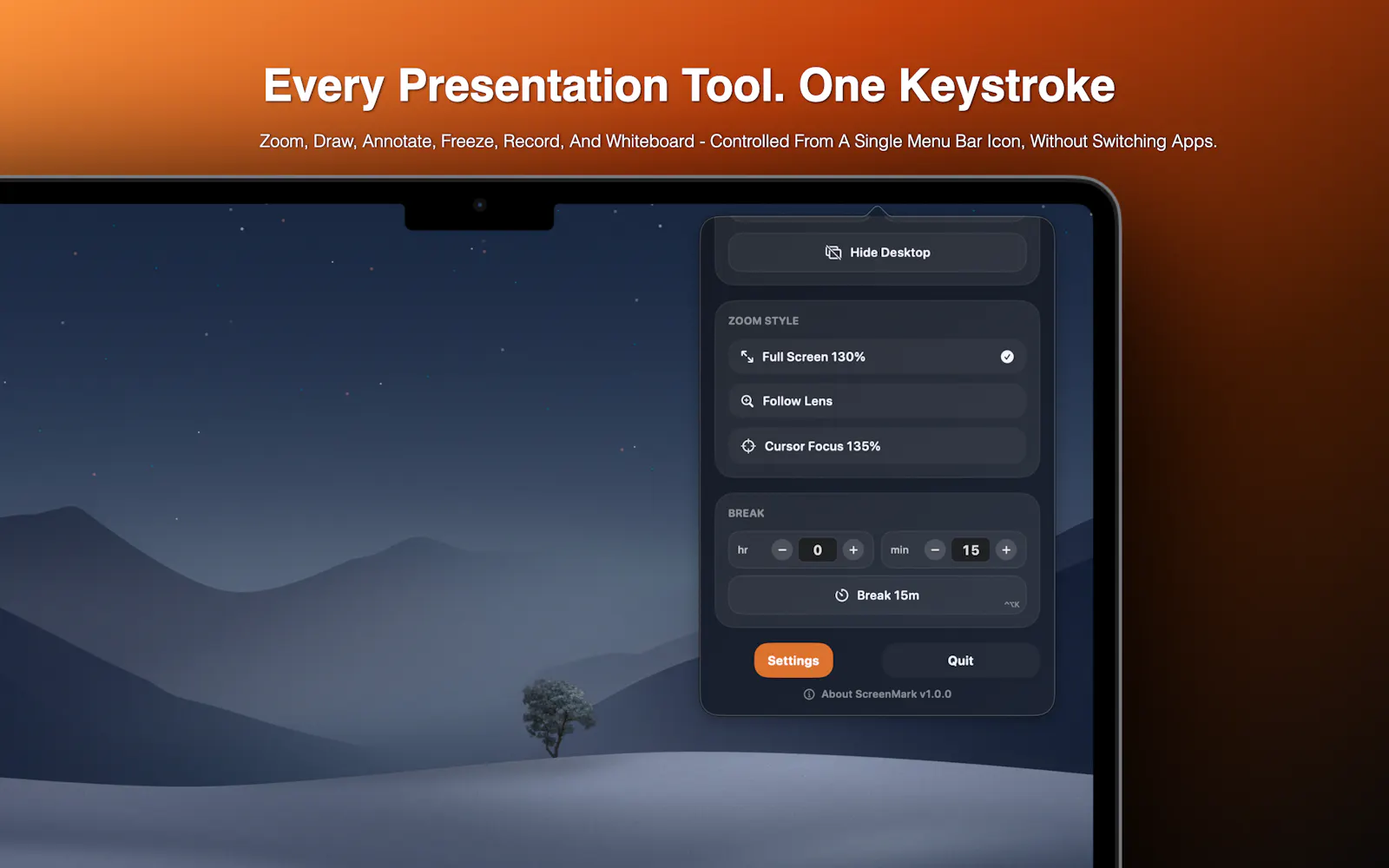 Every Presentation Tool. One Keystroke

Zoom, Draw, Annotate, Freeze, Record, And Whiteboard - Controlled From A Single Menu Bar Icon, Without Switching Apps.

Hide Desktop

ZOOM STYLE

Full Screen 130%

Follow Lens

Cursor Focus 135%

BREAK

hr − 0 +

min − 15 +

Break 15m

^⌥K

Settings

Quit

About ScreenMark v1.0.0